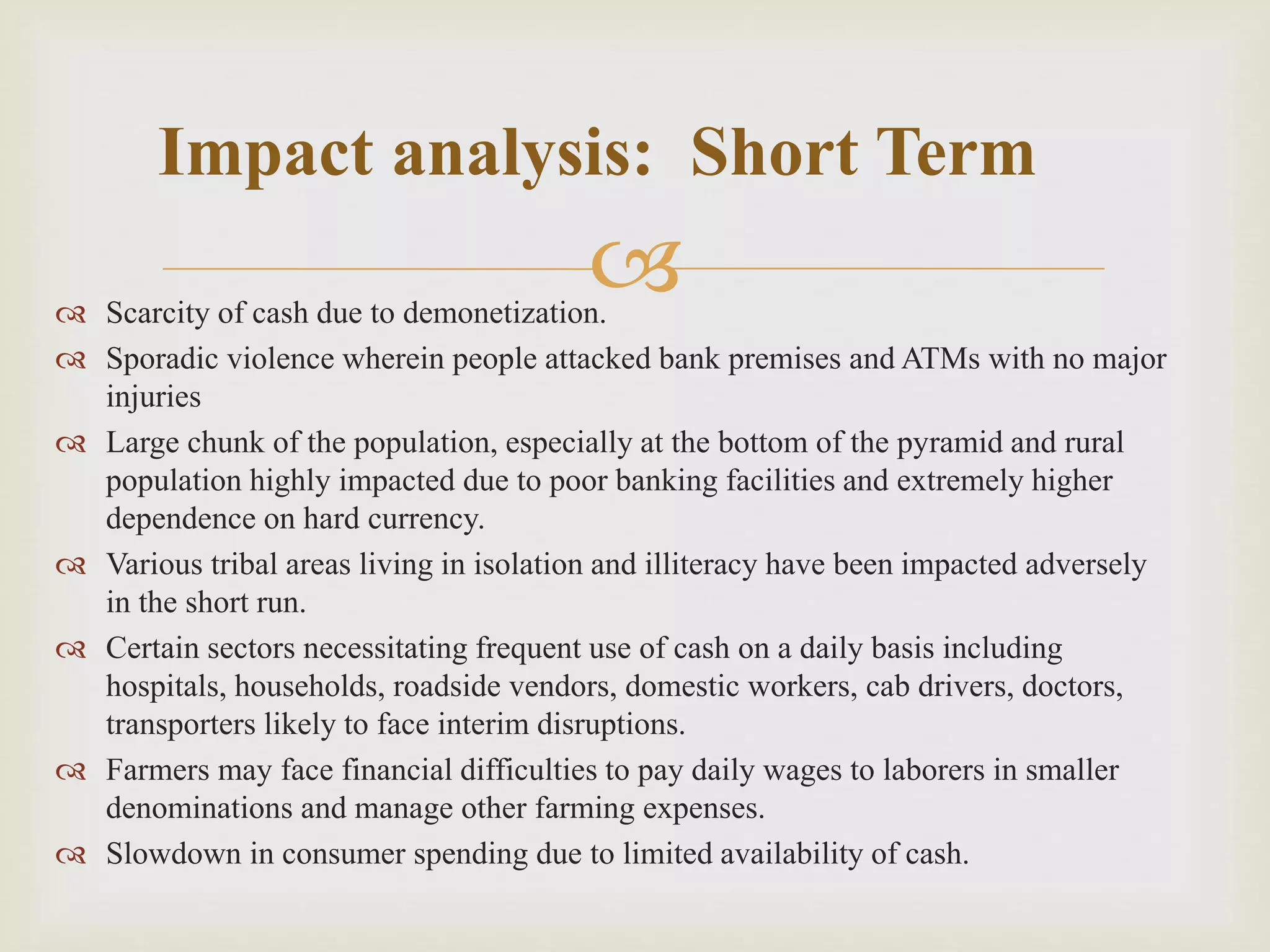 Impact analysis:  Short Term

Scarcity of cash due to demonetization.

Sporadic violence wherein people attacked bank premises and ATMs with no major injuries

Large chunk of the population, especially at the bottom of the pyramid and rural population highly impacted due to poor banking facilities and extremely higher dependence on hard currency.

Various tribal areas living in isolation and illiteracy have been impacted adversely in the short run.

Certain sectors necessitating frequent use of cash on a daily basis including hospitals, households, roadside vendors, domestic workers, cab drivers, doctors, transporters likely to face interim disruptions.

Farmers may face financial difficulties to pay daily wages to laborers in smaller denominations and manage other farming expenses.

Slowdown in consumer spending due to limited availability of cash.